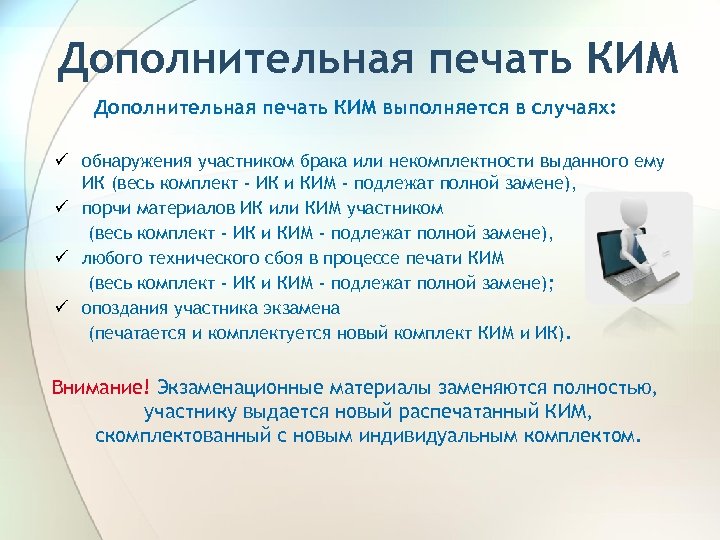 Дополнительная печать КИМ

Дополнительная печать КИМ выполняется в случаях:

✓ обнаружения участником брака или некомплектности выданного ему ИК (весь комплект - ИК и КИМ - подлежат полной замене),
✓ порчи материалов ИК или КИМ участником (весь комплект - ИК и КИМ - подлежат полной замене),
✓ любого технического сбоя в процессе печати КИМ (весь комплект - ИК и КИМ - подлежат полной замене);
✓ опоздания участника экзамена (печатается и комплектуется новый комплект КИМ и ИК).

Внимание! Экзаменационные материалы заменяются полностью, участнику выдается новый распечатанный КИМ, скомплектованный с новым индивидуальным комплектом.